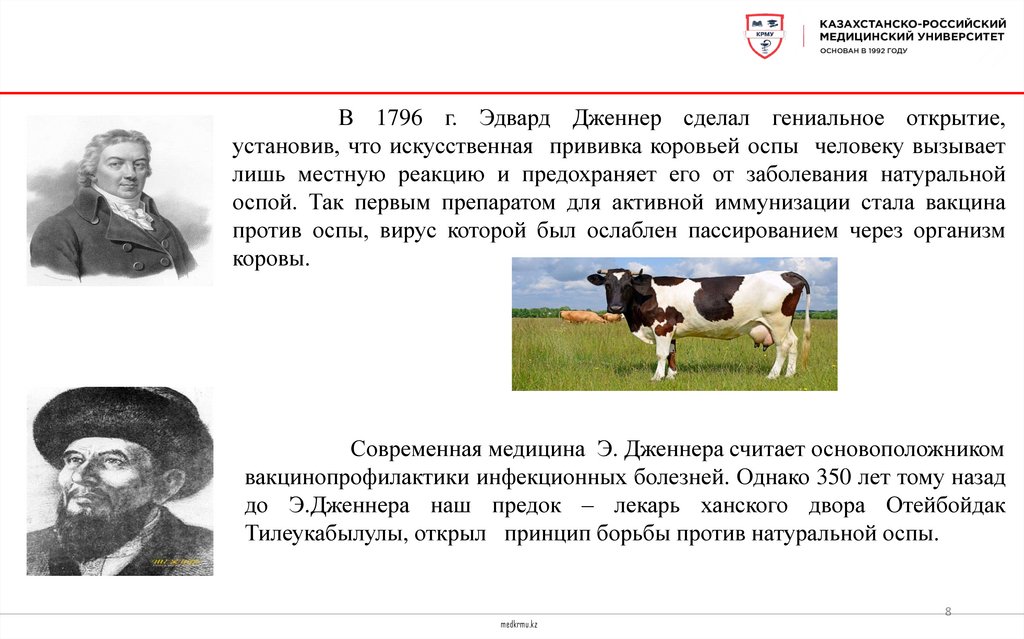 КРМУ

КАЗАХСТАНСКО-РОССИЙСКИЙ МЕДИЦИНСКИЙ УНИВЕРСИТЕТ
ОСНОВАН В 1992 ГОДУ

В 1796 г. Эдвард Дженнер сделал гениальное открытие, установив, что искусственная прививка коровьей оспы человеку вызывает лишь местную реакцию и предохраняет его от заболевания натуральной оспой. Так первым препаратом для активной иммунизации стала вакцина против оспы, вирус которой был ослаблен пассированием через организм коровы.

Современная медицина Э. Дженнера считает основоположником вакцинопрофилактики инфекционных болезней. Однако 350 лет тому назад до Э.Дженнера наш предок – лекарь ханского двора Отейбойдак Тилеукабылулы, открыл принцип борьбы против натуральной оспы.

8

medkrmu.kz